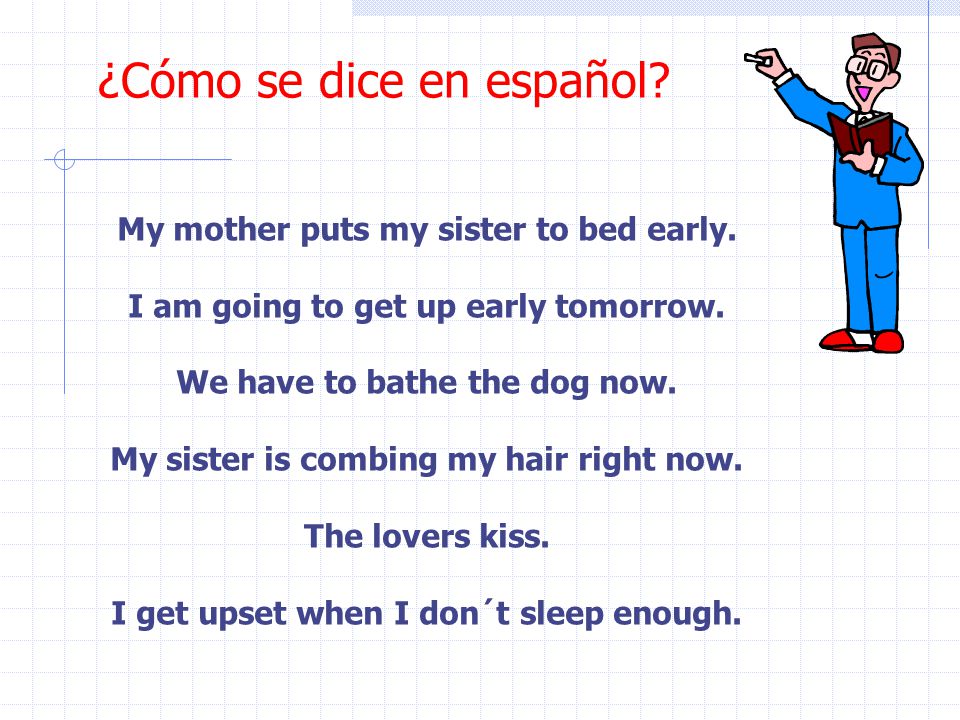 ¿Cómo se dice en español?

My mother puts my sister to bed early.

I am going to get up early tomorrow.

We have to bathe the dog now.

My sister is combing my hair right now.

The lovers kiss.

I get upset when I don´t sleep enough.